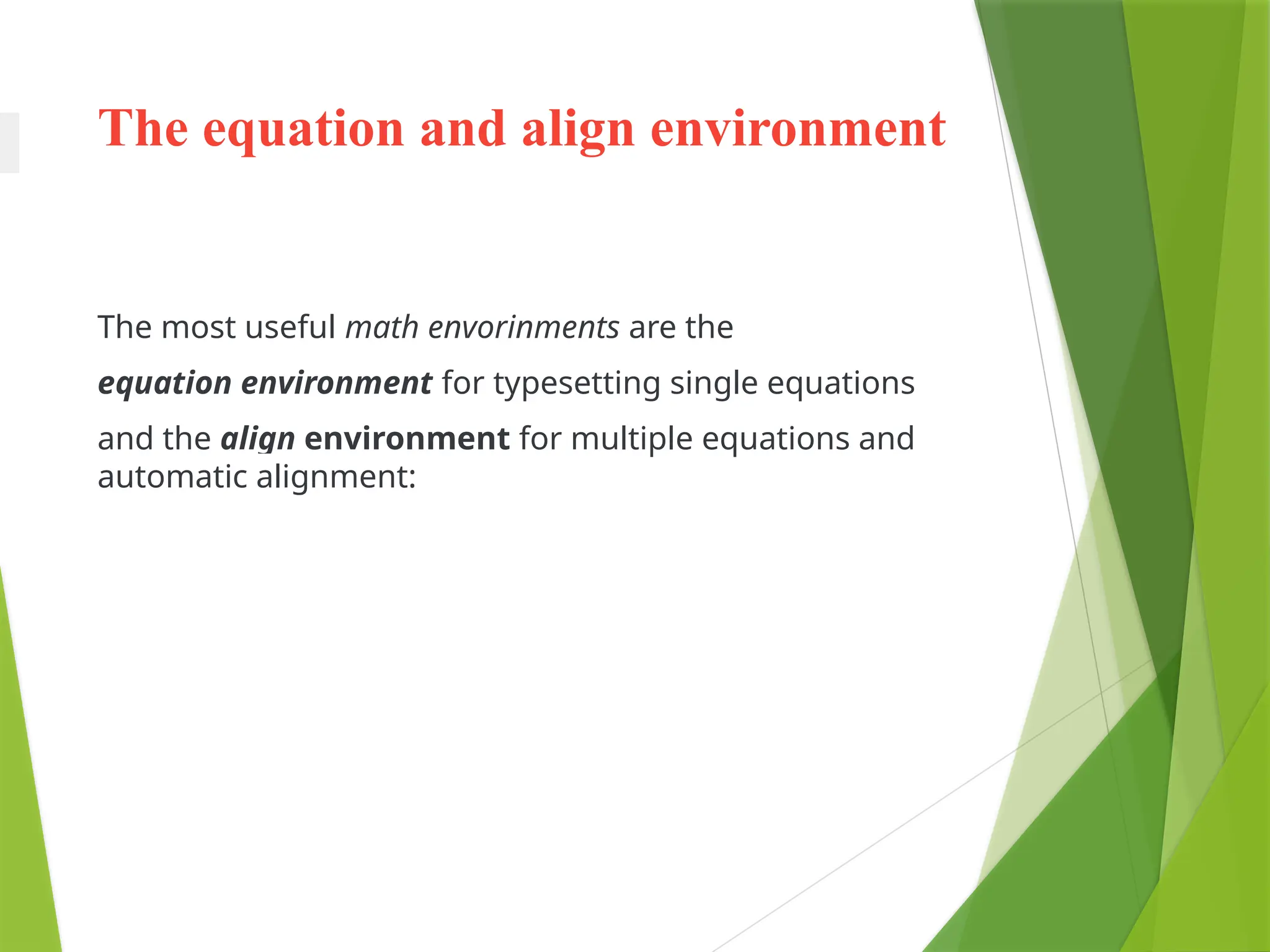 The equation and align environment

The most useful math envorinments are the

equation environment for typesetting single equations

and the align environment for multiple equations and automatic alignment: